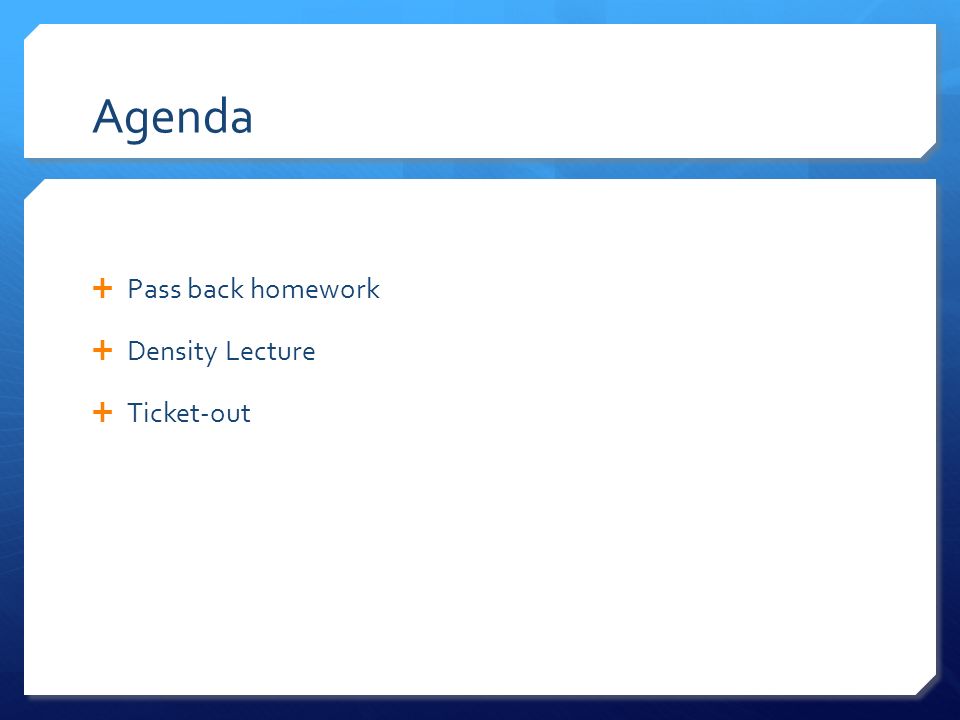 Agenda

+ Pass back homework
+ Density Lecture
+ Ticket-out